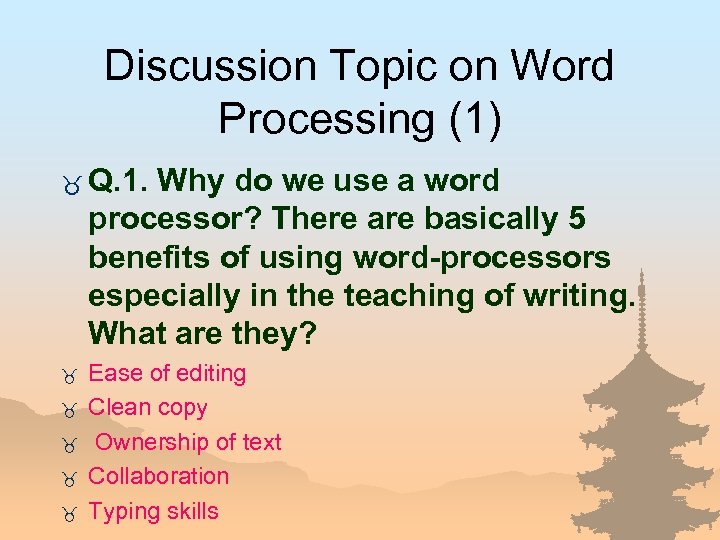 Discussion Topic on Word Processing (1)

Q.1. Why do we use a word processor? There are basically 5 benefits of using word-processors especially in the teaching of writing. What are they?

Ease of editing

Clean copy

Ownership of text

Collaboration

Typing skills